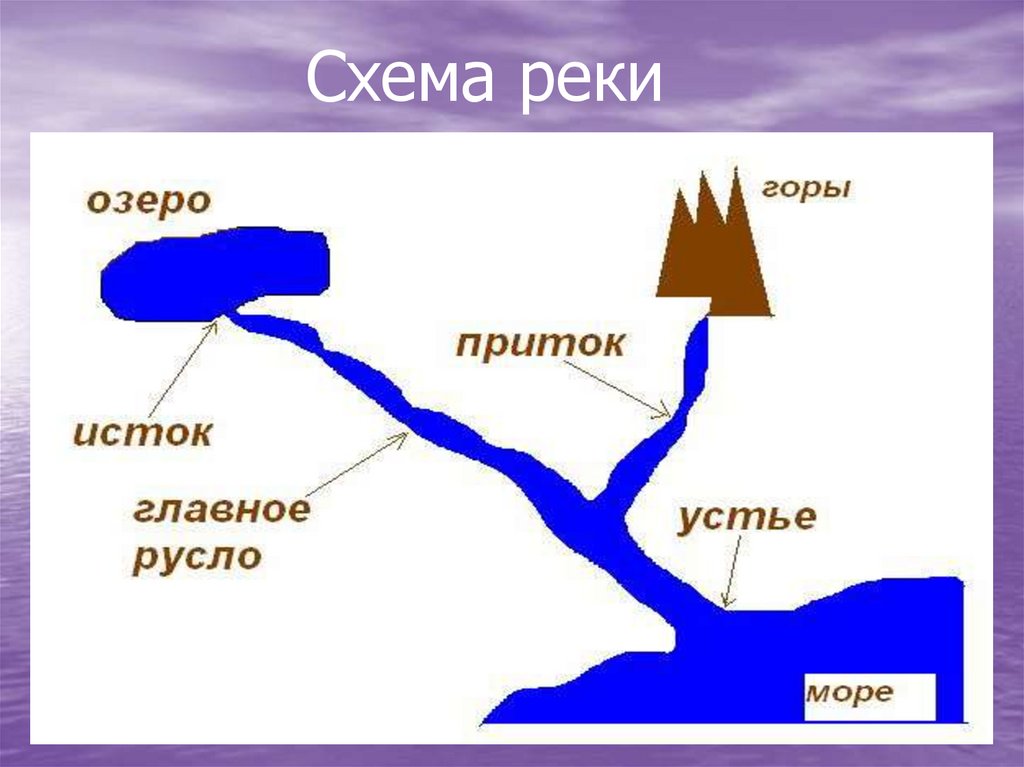 Схема реки

озеро

горы

приток

исток

главное русло

устье

море